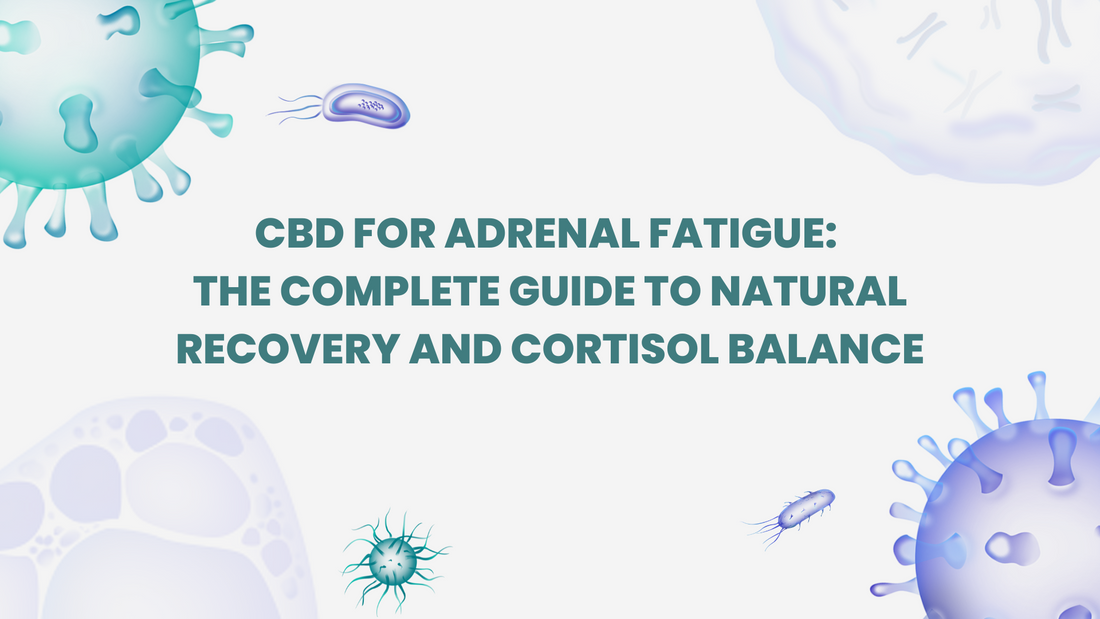 CBD FOR ADRENAL FATIGUE:
THE COMPLETE GUIDE TO NATURAL
RECOVERY AND CORTISOL BALANCE